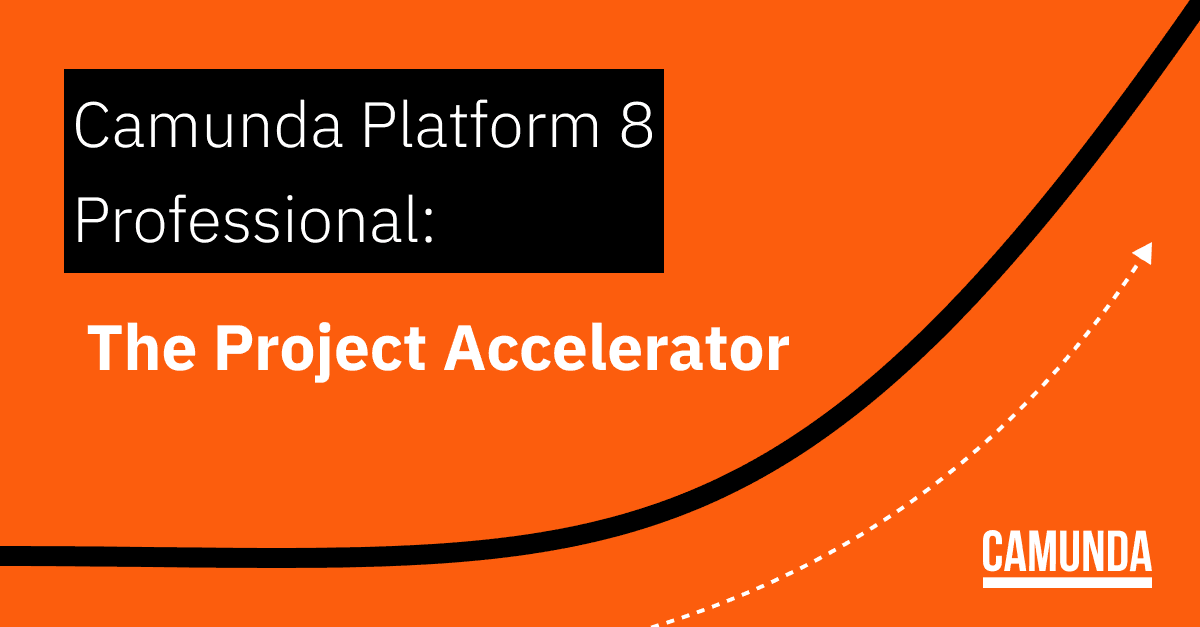 Camunda Platform 8 Professional:

The Project Accelerator

CAMUNDA